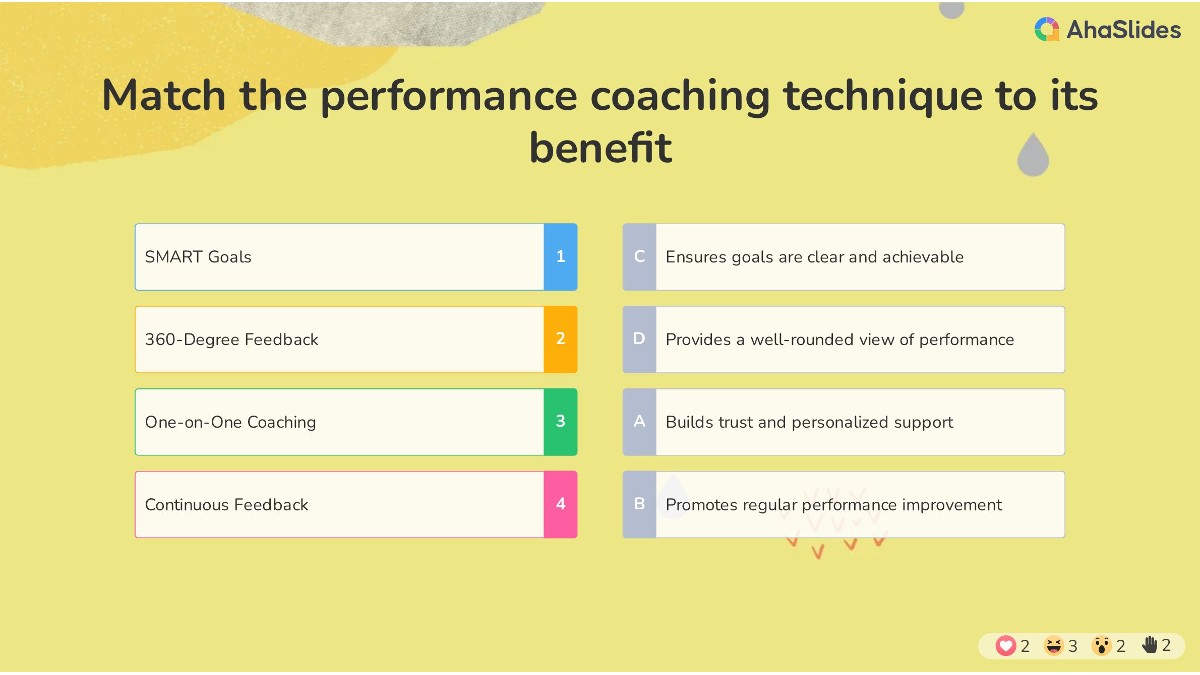 AhaSlides

Match the performance coaching technique to its benefit

SMART Goals 1
360-Degree Feedback 2
One-on-One Coaching 3
Continuous Feedback 4

C Ensures goals are clear and achievable
D Provides a well-rounded view of performance
A Builds trust and personalized support
B Promotes regular performance improvement

2 3 2 2